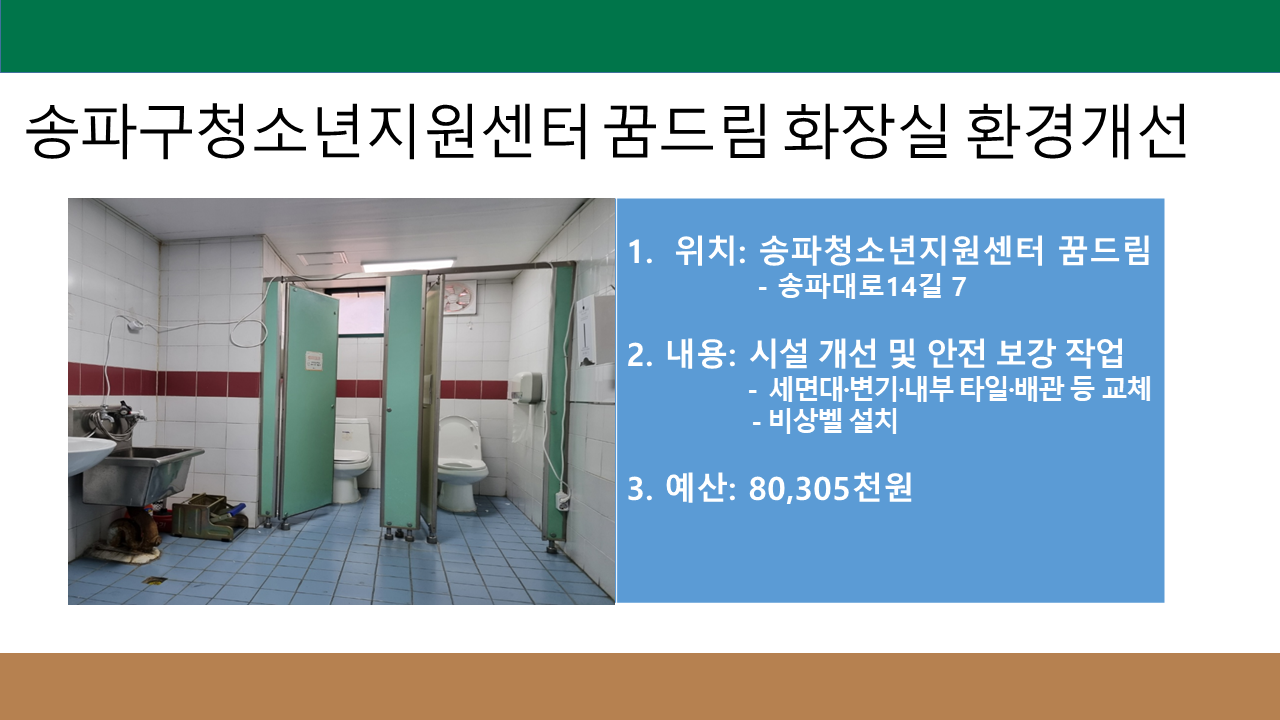 송파구청소년지원센터 꿈드림 화장실 환경개선

1. 위치: 송파청소년지원센터 꿈드림
- 송파대로14길 7

2. 내용: 시설 개선 및 안전 보강 작업
- 세면대·변기·내부 타일·배관 등 교체
- 비상벨 설치

3. 예산: 80,305천원